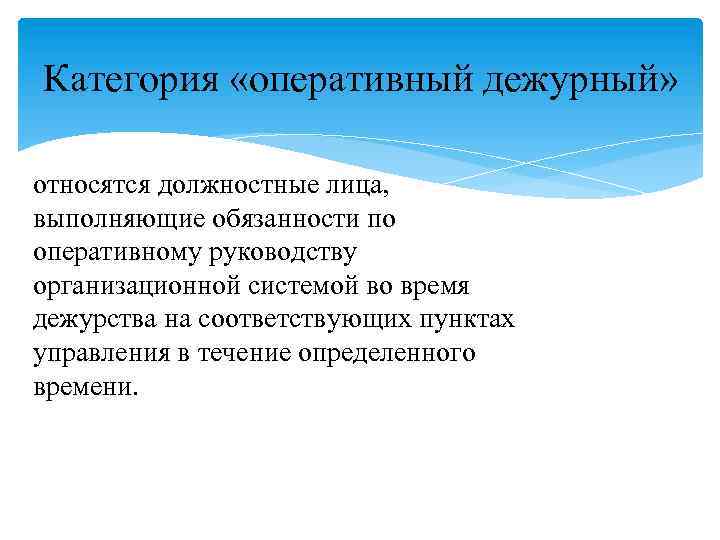 Категория «оперативный дежурный»

относятся должностные лица, выполняющие обязанности по оперативному руководству организационной системой во время дежурства на соответствующих пунктах управления в течение определенного времени.